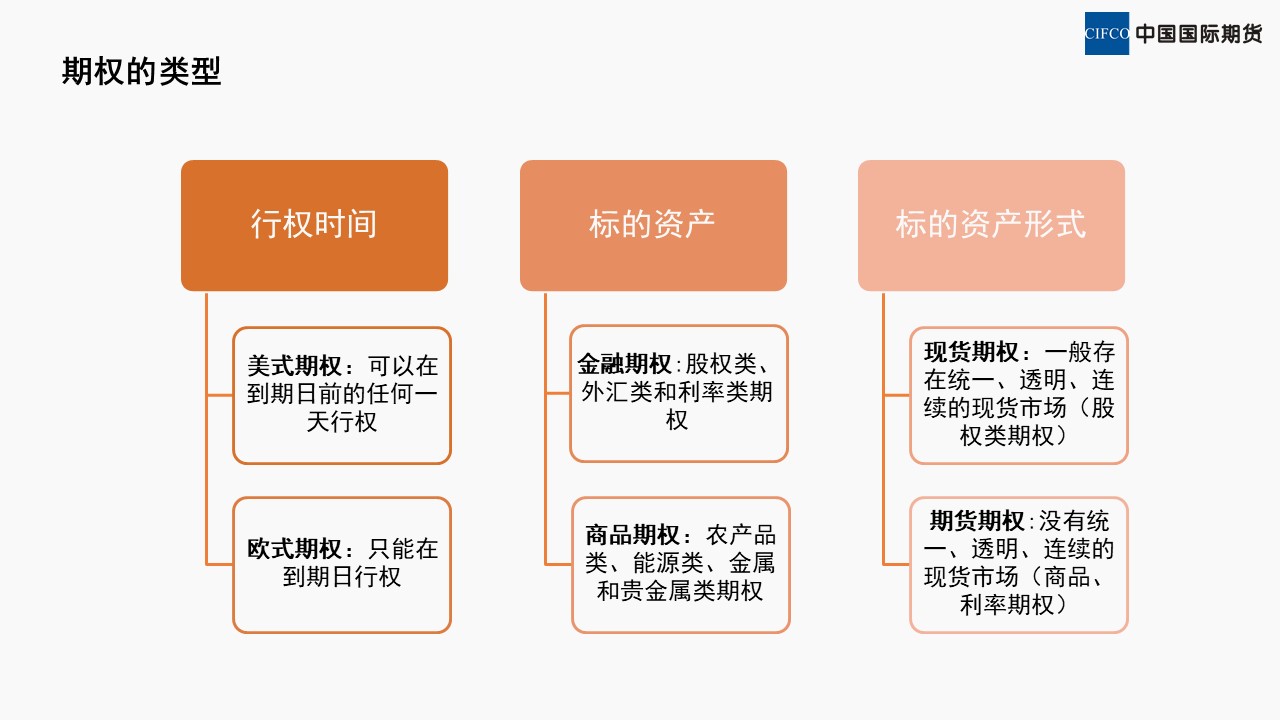 CIFCO 中国国际期货

期权的类型

行权时间

美式期权：可以在到期日前的任何一天行权

欧式期权：只能在到期日行权

标的资产

金融期权：股权类、外汇类和利率类期权

商品期权：农产品类、能源类、金属和贵金属类期权

标的资产形式

现货期权：一般存在统一、透明、连续的现货市场（股权类期权）

期货期权：没有统一、透明、连续的现货市场（商品、利率期权）